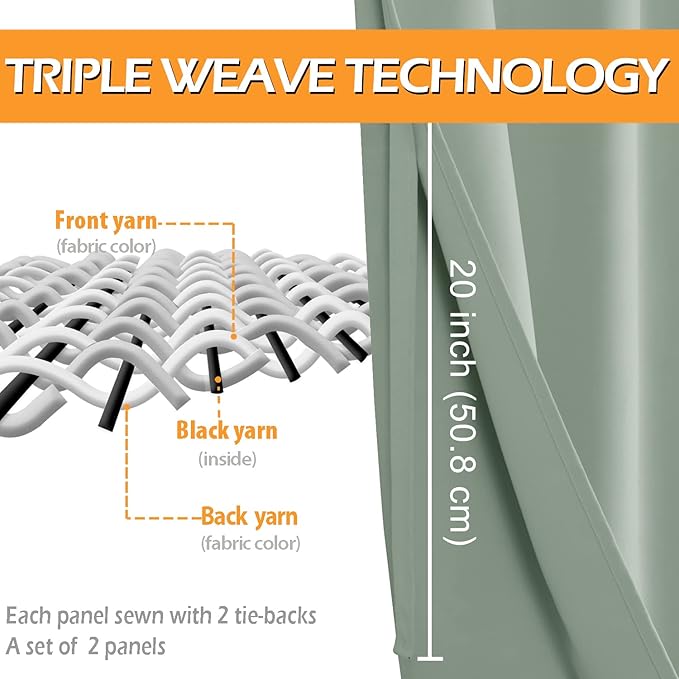 TRIPLE WEAVE TECHNOLOGY

Front yarn
(fabric color)

Black yarn
(inside)

Back yarn
(fabric color)

20 inch (50.8 cm)

Each panel sewn with 2 tie-backs
A set of 2 panels